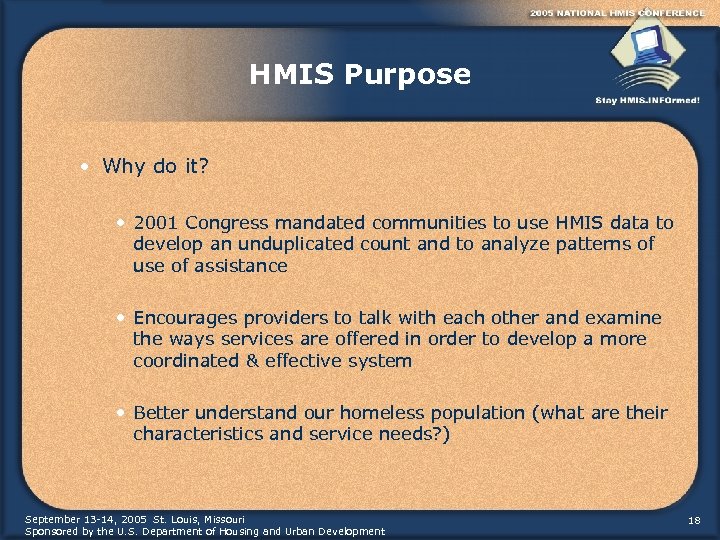 2005 NATIONAL HMIS CONFERENCE

Stay HMIS.INFOrmed!

HMIS Purpose

• Why do it?

• 2001 Congress mandated communities to use HMIS data to develop an unduplicated count and to analyze patterns of use of assistance

• Encourages providers to talk with each other and examine the ways services are offered in order to develop a more coordinated & effective system

• Better understand our homeless population (what are their characteristics and service needs?)

September 13-14, 2005 St. Louis, Missouri
Sponsored by the U.S. Department of Housing and Urban Development

18